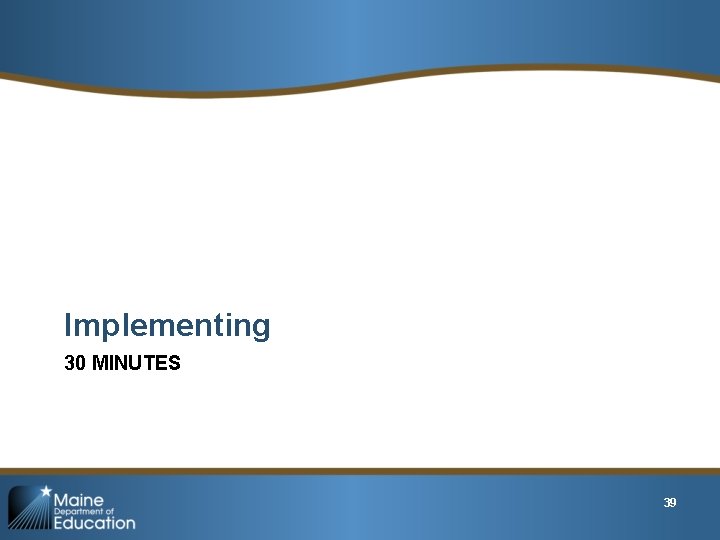 Implementing

30 MINUTES

Maine Department of Education

39